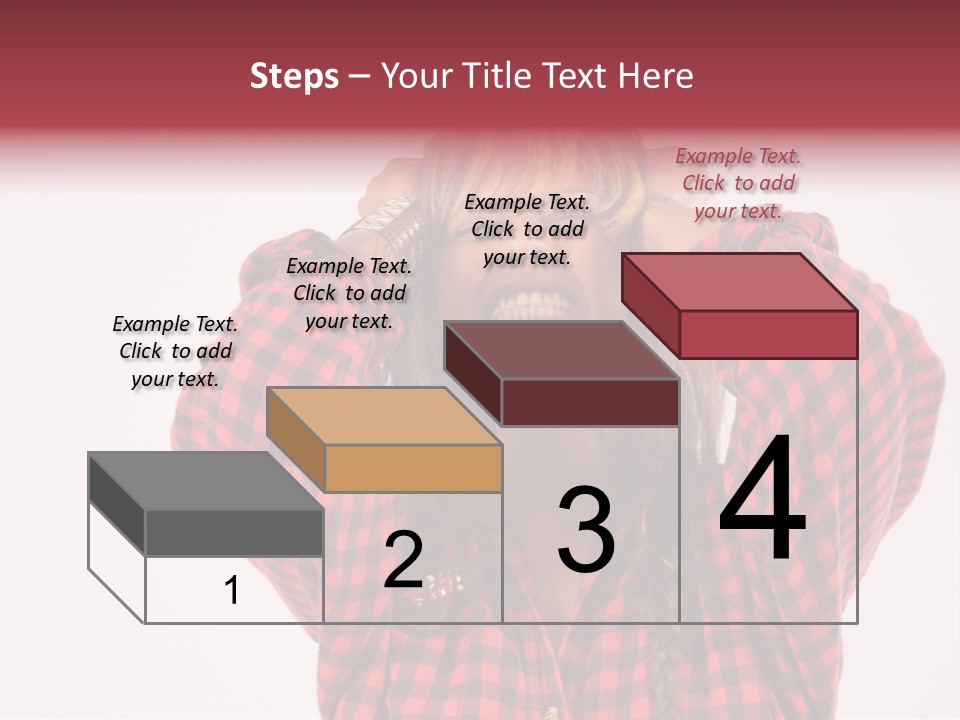 Steps – Your Title Text Here

Example Text. Click to add your text.

Example Text. Click to add your text.

Example Text. Click to add your text.

Example Text. Click to add your text.

1

2

3

4